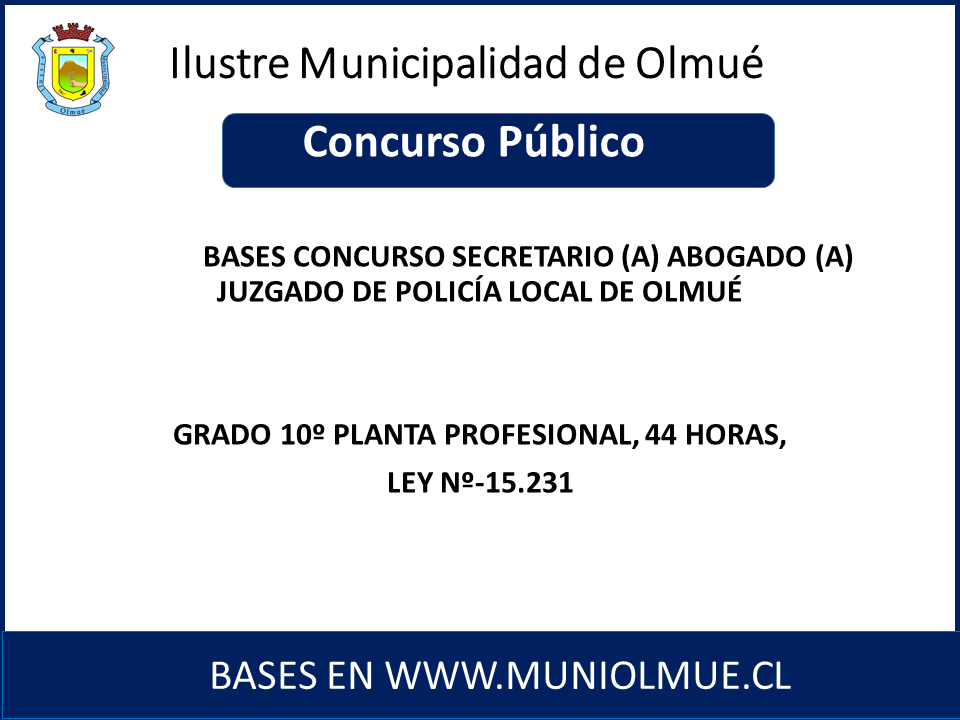 Olmué

Ilustre Municipalidad de Olmué

Concurso Público

BASES CONCURSO SECRETARIO (A) ABOGADO (A) JUZGADO DE POLICÍA LOCAL DE OLMUÉ

GRADO 10º PLANTA PROFESIONAL, 44 HORAS,

LEY Nº-15.231

BASES EN WWW.MUNIOLMUE.CL